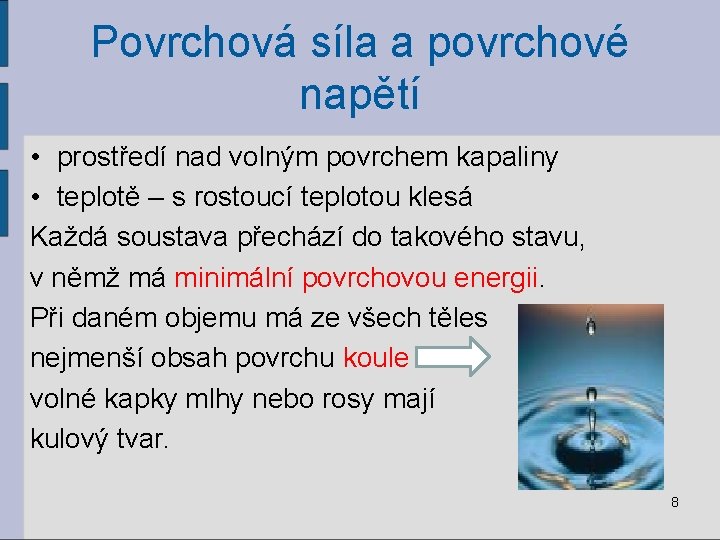 Povrchová síla a povrchové napětí

• prostředí nad volným povrchem kapaliny
• teplotě – s rostoucí teplotou klesá

Každá soustava přechází do takového stavu, v němž má minimální povrchovou energii.

Při daném objemu má ze všech těles nejmenší obsah povrchu koule volné kapky mlhy nebo rosy mají kulový tvar.

8